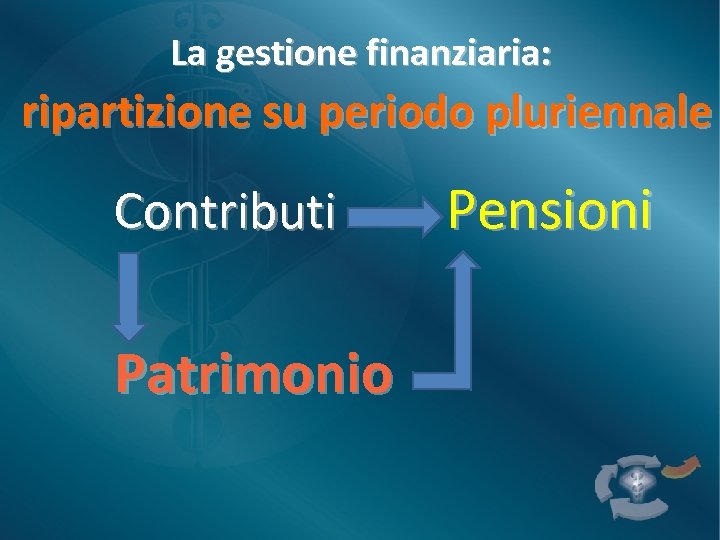 La gestione finanziaria:
ripartizione su periodo pluriennale

Contributi Pensioni

Patrimonio